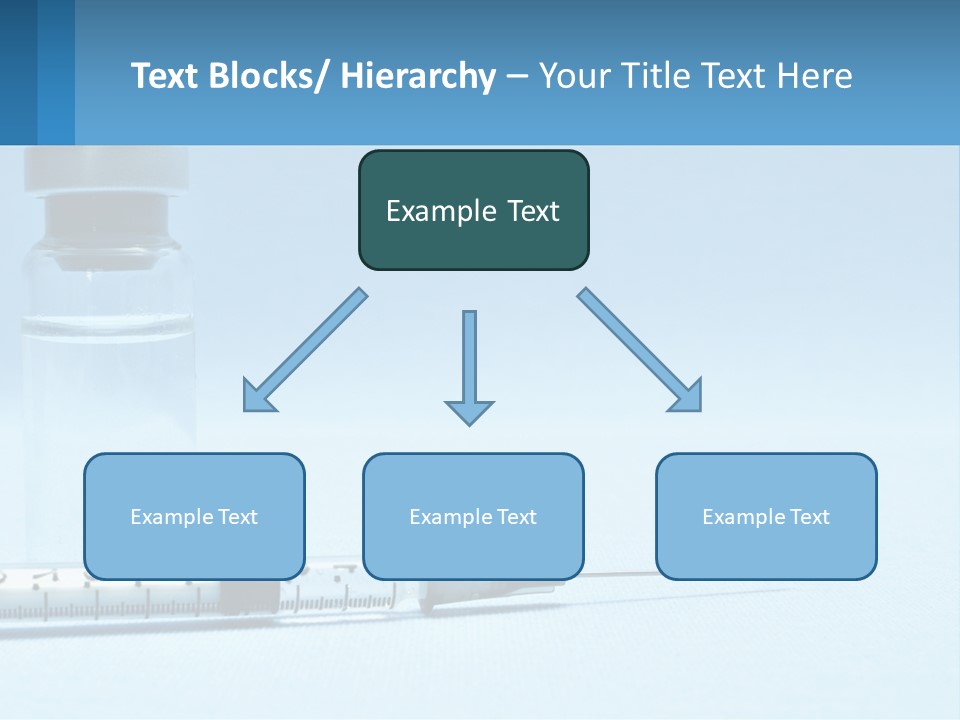 Text Blocks/ Hierarchy – Your Title Text Here

Example Text

Example Text

Example Text

Example Text